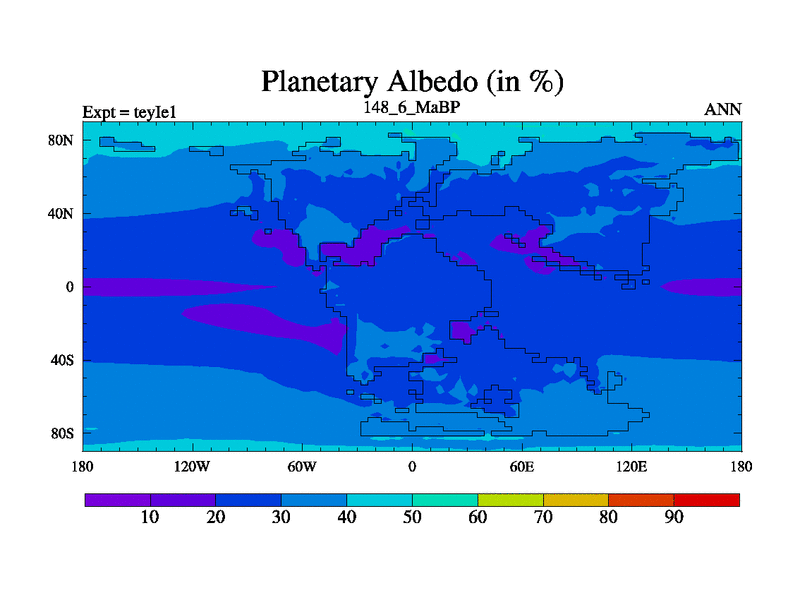 Planetary Albedo (in %)

Expt = teyIe1

148_6_MaBP

ANN

80N
40N
0
40S
80S

180
120W
60W
0
60E
120E
180

10
20
30
40
50
60
70
80
90